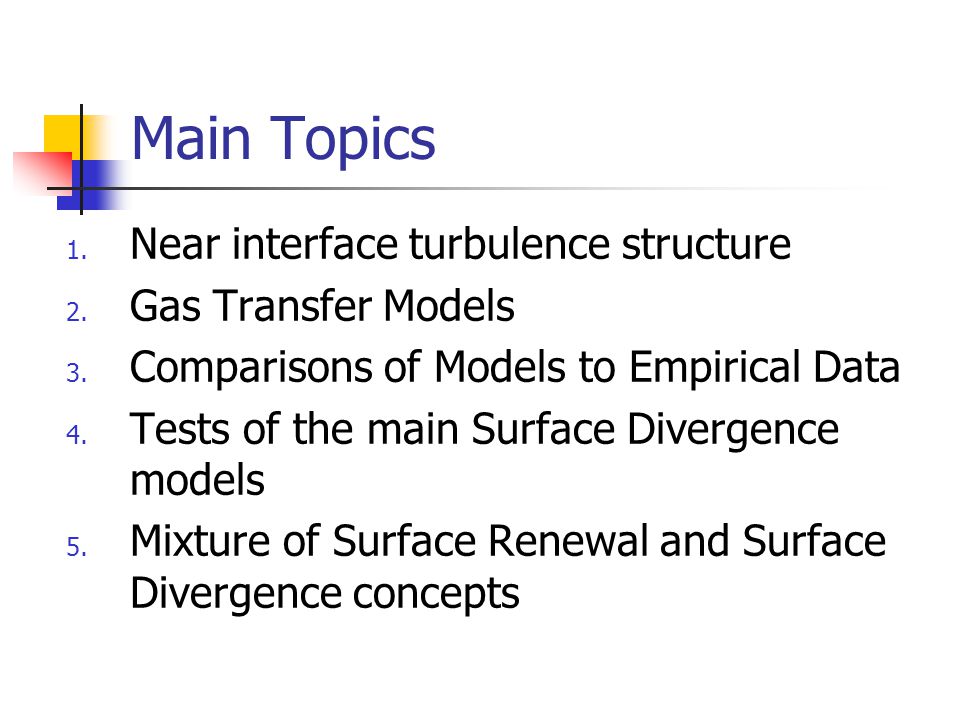 Main Topics

1. Near interface turbulence structure
2. Gas Transfer Models
3. Comparisons of Models to Empirical Data
4. Tests of the main Surface Divergence models
5. Mixture of Surface Renewal and Surface Divergence concepts